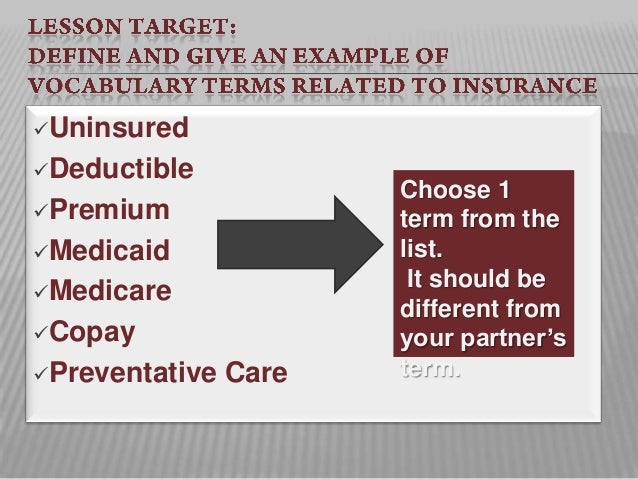 LESSON TARGET:
DEFINE AND GIVE AN EXAMPLE OF VOCABULARY TERMS RELATED TO INSURANCE

✓Uninsured
✓Deductible
✓Premium
✓Medicaid
✓Medicare
✓Copay
✓Preventative Care

Choose 1 term from the list.
It should be different from your partner's term.